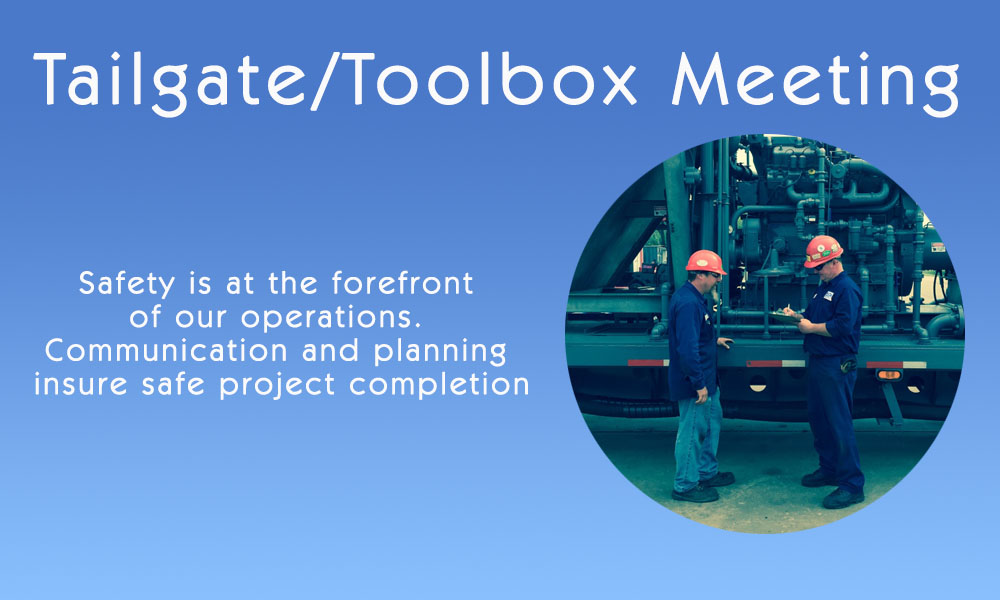 Tailgate/Toolbox Meeting

Safety is at the forefront of our operations. Communication and planning insure safe project completion